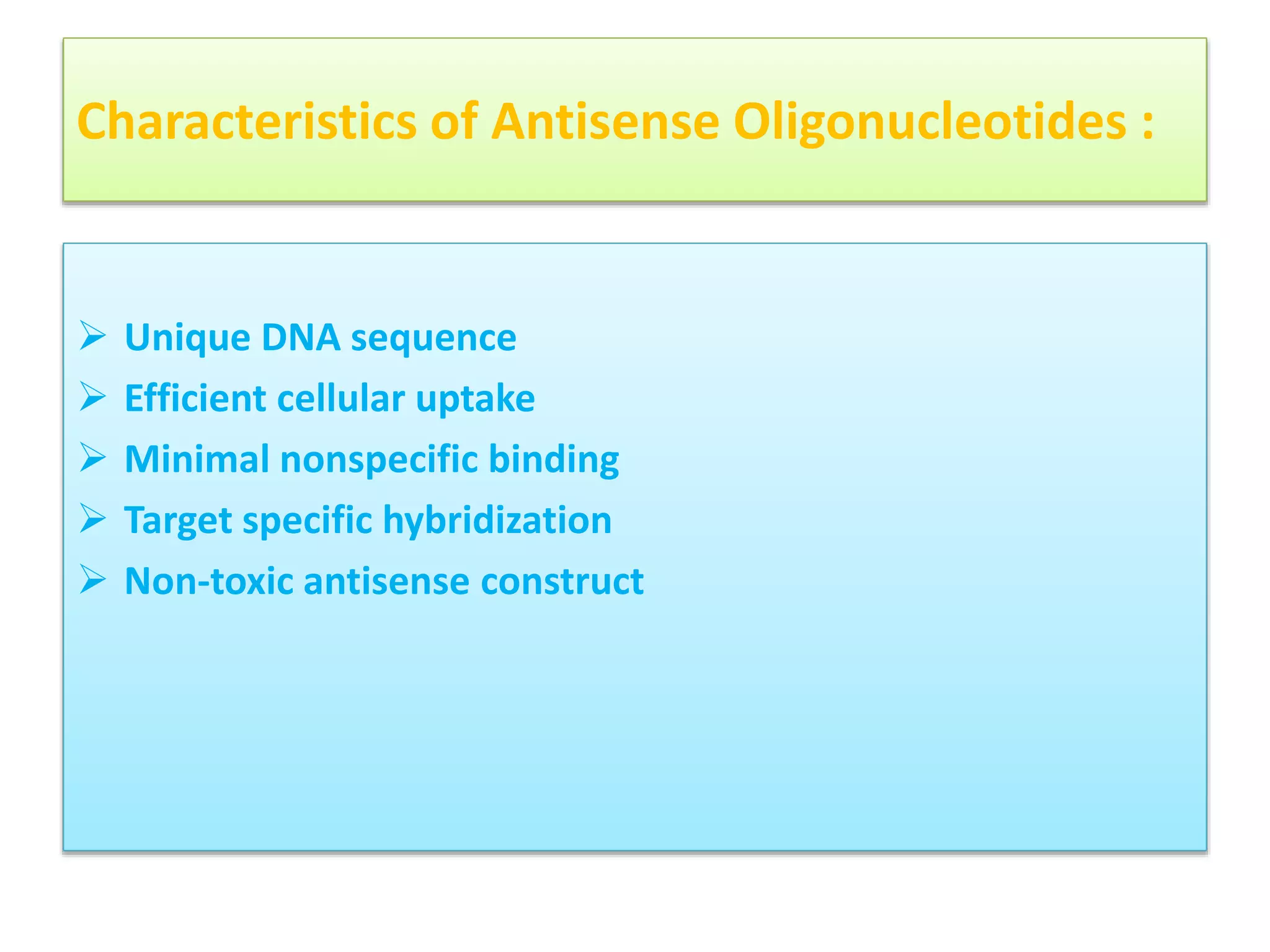 Characteristics of Antisense Oligonucleotides :

➢ Unique DNA sequence
➢ Efficient cellular uptake
➢ Minimal nonspecific binding
➢ Target specific hybridization
➢ Non-toxic antisense construct